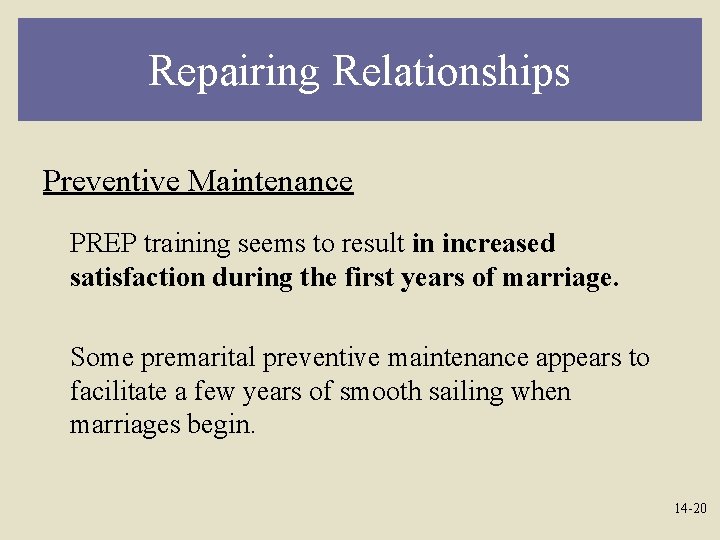 Repairing Relationships

Preventive Maintenance

PREP training seems to result in increased satisfaction during the first years of marriage.

Some premarital preventive maintenance appears to facilitate a few years of smooth sailing when marriages begin.

14-20